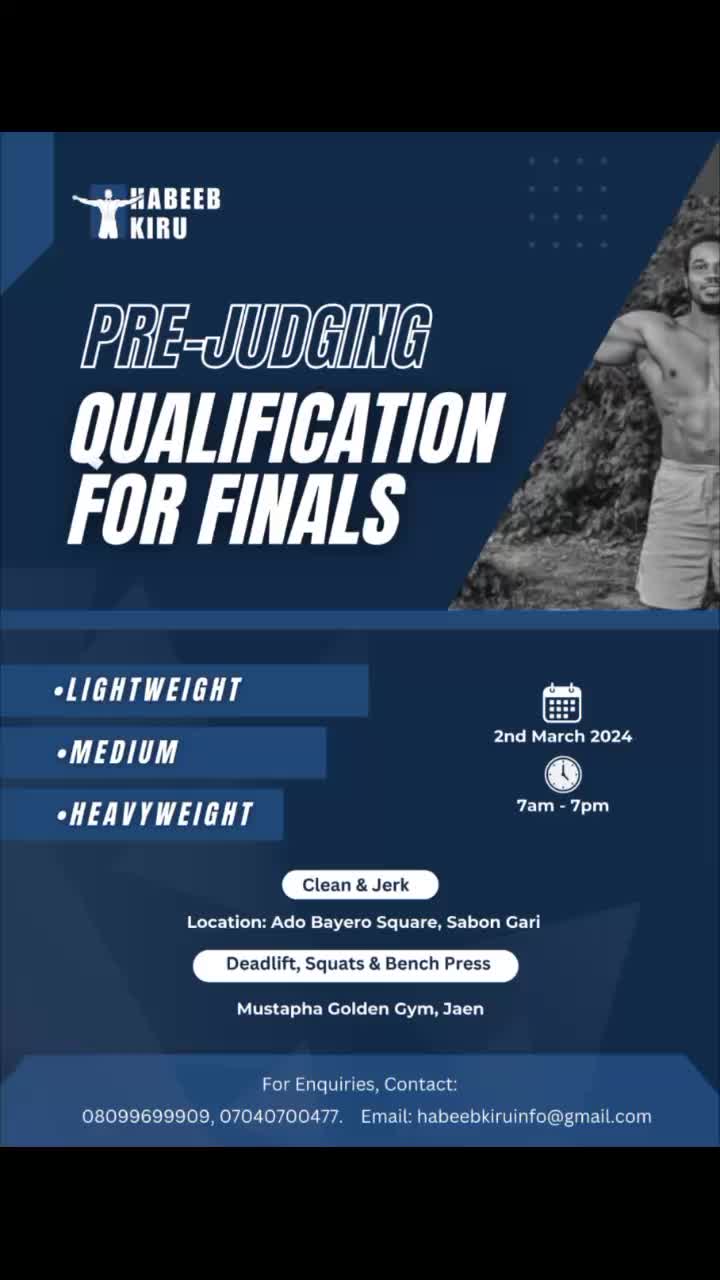 HABEEB KIRU

PRE-JUDGING
QUALIFICATION FOR FINALS

•LIGHTWEIGHT
•MEDIUM
•HEAVYWEIGHT

2nd March 2024

7am - 7pm

Clean & Jerk

Location: Ado Bayero Square, Sabon Gari

Deadlift, Squats & Bench Press

Mustapha Golden Gym, Jaen

For Enquiries, Contact:
08099699909, 07040700477. Email: habeebkiruinfo@gmail.com